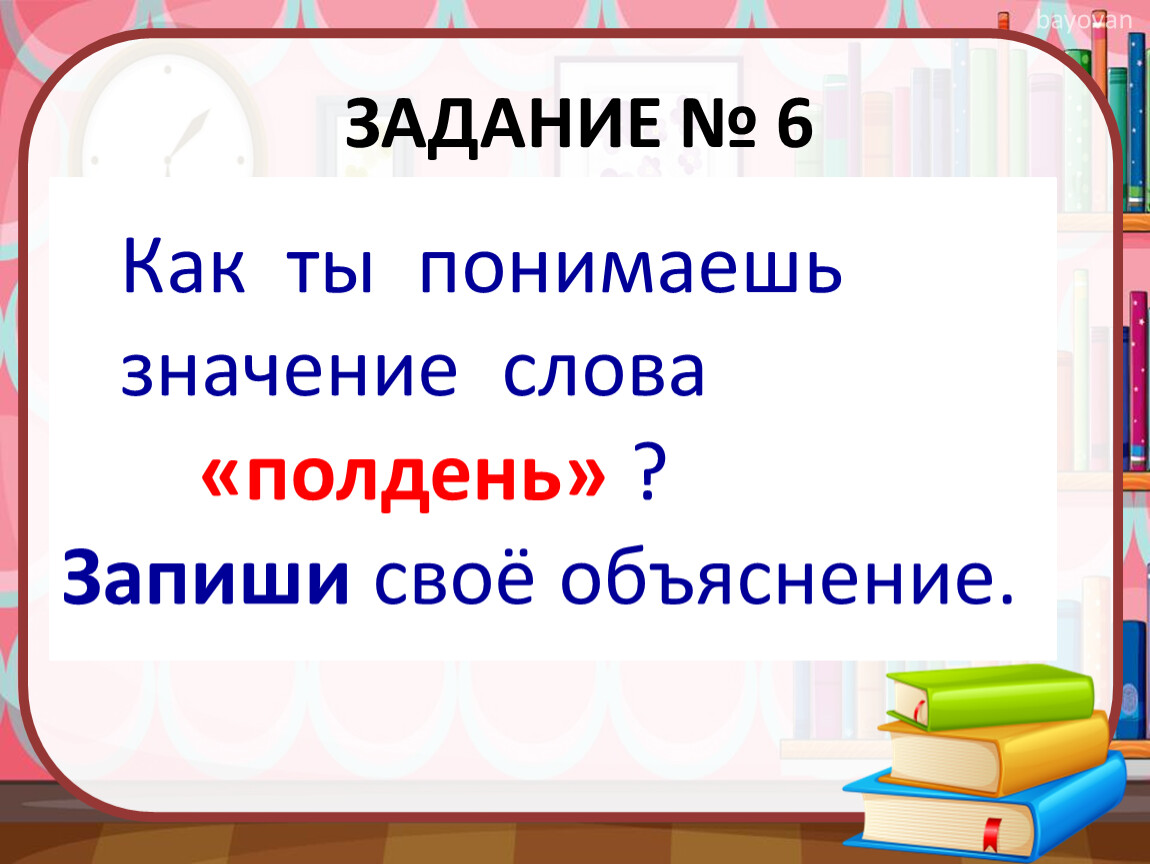 bayovan

ЗАДАНИЕ № 6

Как ты понимаешь значение слова «полдень» ?

Запиши своё объяснение.